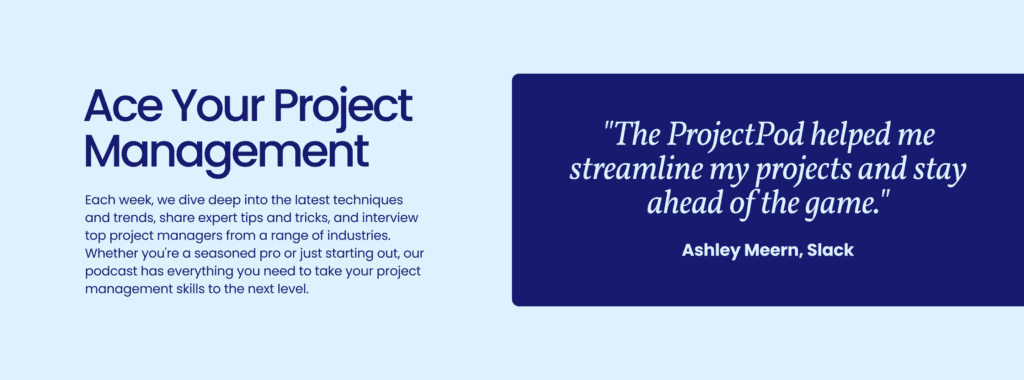 Ace Your Project Management

Each week, we dive deep into the latest techniques and trends, share expert tips and tricks, and interview top project managers from a range of industries. Whether you're a seasoned pro or just starting out, our podcast has everything you need to take your project management skills to the next level.

"The ProjectPod helped me streamline my projects and stay ahead of the game."

Ashley Meern, Slack